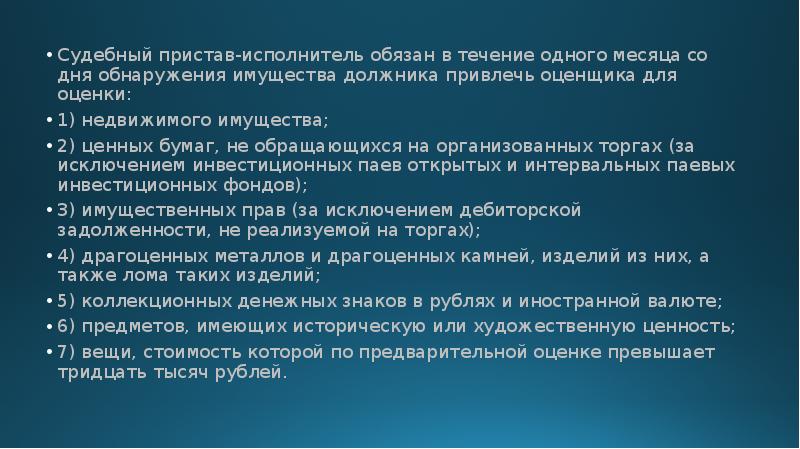 • Судебный пристав-исполнитель обязан в течение одного месяца со дня обнаружения имущества должника привлечь оценщика для оценки:

• 1) недвижимого имущества;

• 2) ценных бумаг, не обращающихся на организованных торгах (за исключением инвестиционных паев открытых и интервальных паевых инвестиционных фондов);

• 3) имущественных прав (за исключением дебиторской задолженности, не реализуемой на торгах);

• 4) драгоценных металлов и драгоценных камней, изделий из них, а также лома таких изделий;

• 5) коллекционных денежных знаков в рублях и иностранной валюте;

• 6) предметов, имеющих историческую или художественную ценность;

• 7) вещи, стоимость которой по предварительной оценке превышает тридцать тысяч рублей.